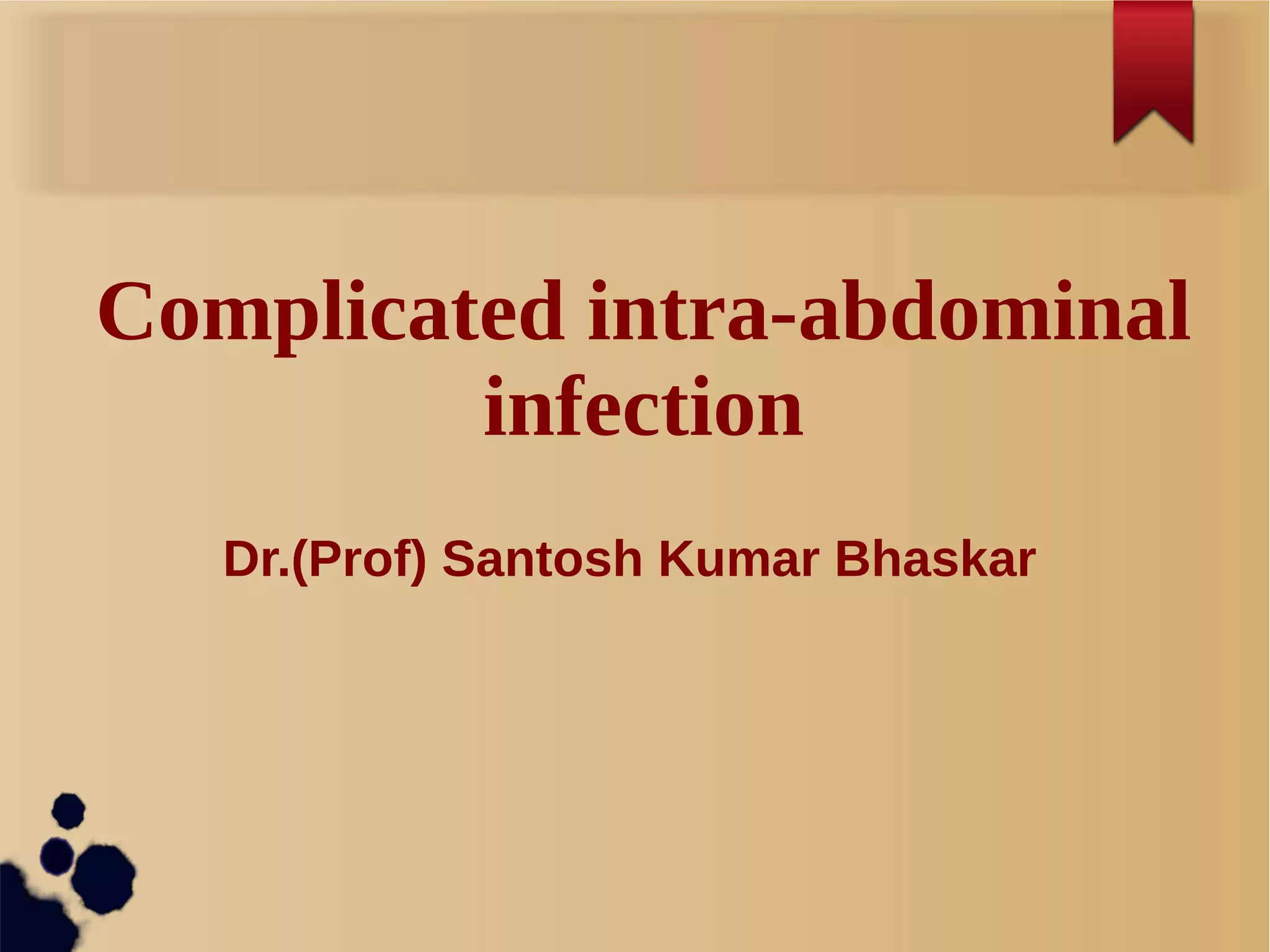 Complicated intra-abdominal infection

Dr.(Prof) Santosh Kumar Bhaskar